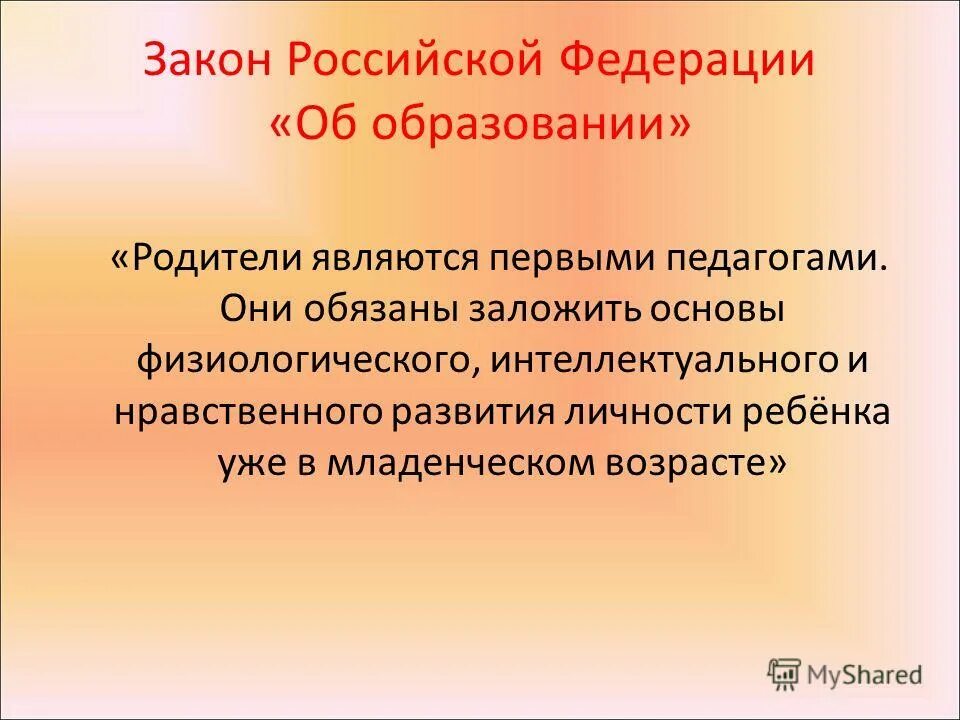 Закон Российской Федерации «Об образовании»

«Родители являются первыми педагогами. Они обязаны заложить основы физиологического, интеллектуального и нравственного развития личности ребёнка уже в младенческом возрасте»

MyShared